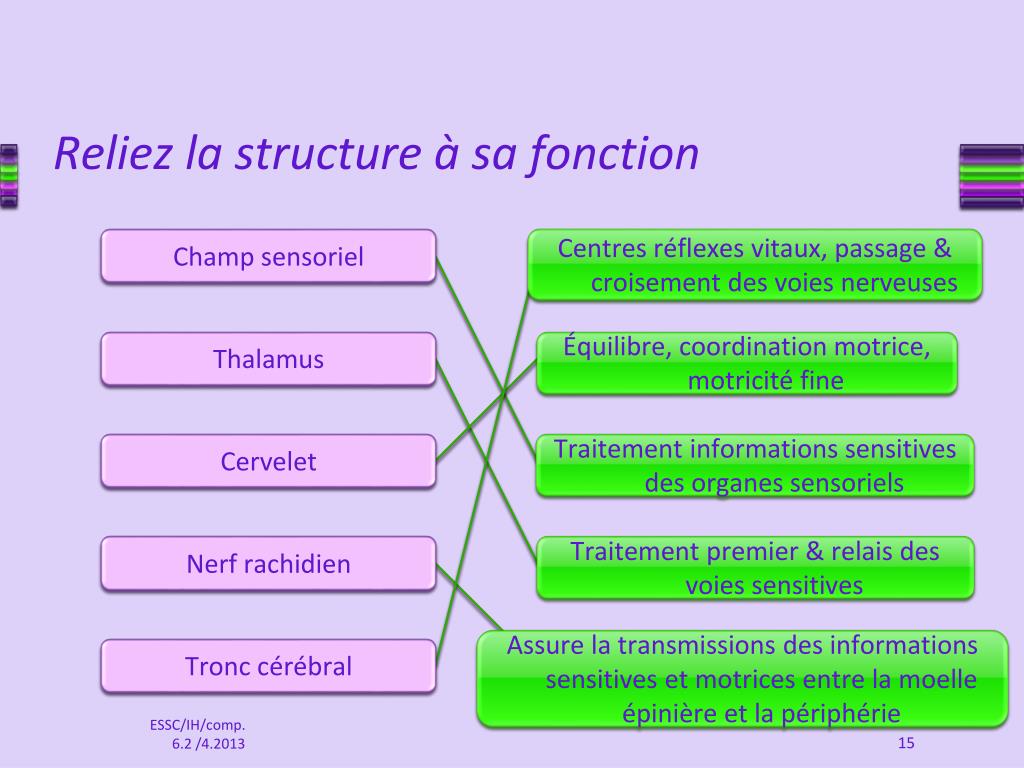 Reliez la structure à sa fonction

Champ sensoriel

Thalamus

Cervelet

Nerf rachidien

Tronc cérébral

Centres réflexes vitaux, passage & croisement des voies nerveuses

Équilibre, coordination motrice, motricité fine

Traitement informations sensitives des organes sensoriels

Traitement premier & relais des voies sensitives

Assure la transmissions des informations sensitives et motrices entre la moelle épinière et la périphérie

ESSC/IH/comp. 6.2 /4.2013

15